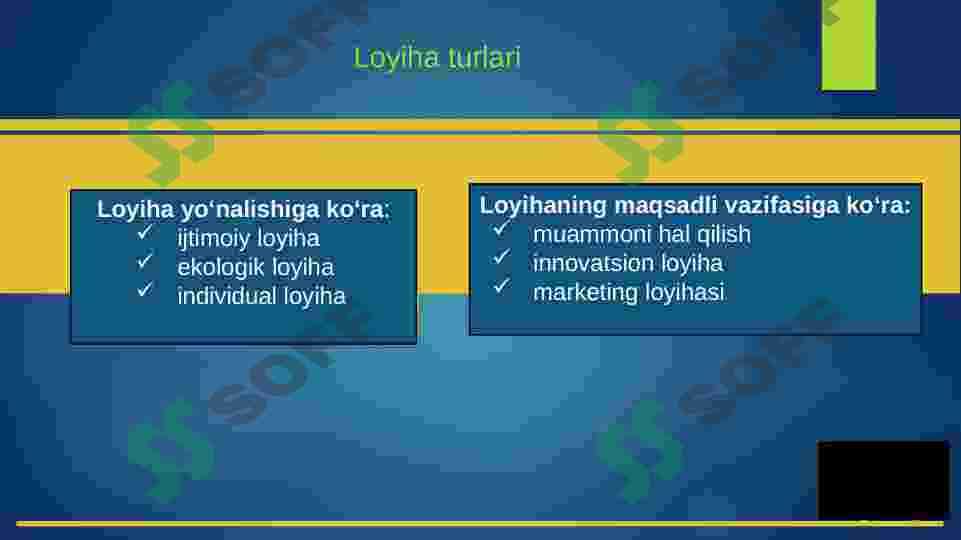 Loyiha turlari

Loyiha yo‘nalishiga ko‘ra:
✓ ijtimoiy loyiha
✓ ekologik loyiha
✓ individual loyiha

Loyihaning maqsadli vazifasiga ko‘ra:
✓ muammoni hal qilish
✓ innovatsion loyiha
✓ marketing loyihasi

SOFF SOFF SOFF SOFF